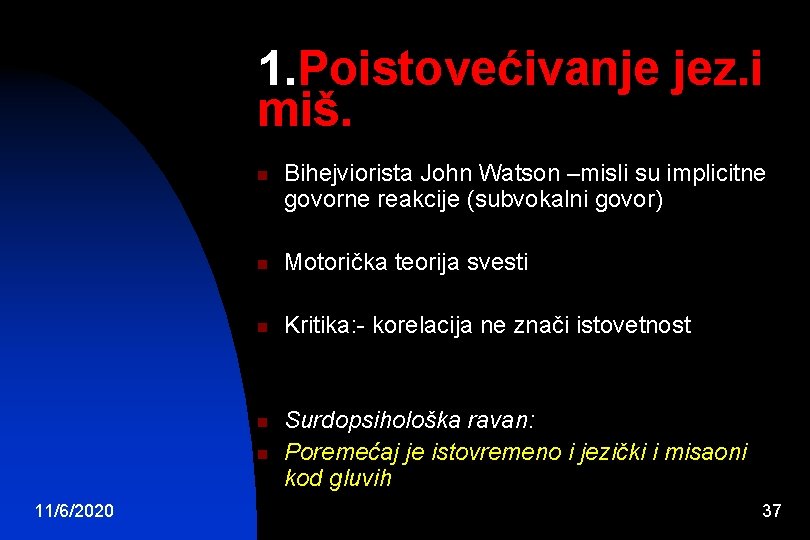 1.Poistovećivanje jez.i miš.

Bihejviorista John Watson –misli su implicitne govorne reakcije (subvokalni govor)

Motorička teorija svesti

Kritika:- korelacija ne znači istovetnost

Surdopsihološka ravan:

Poremećaj je istovremeno i jezički i misaoni kod gluvih

11/6/2020

37